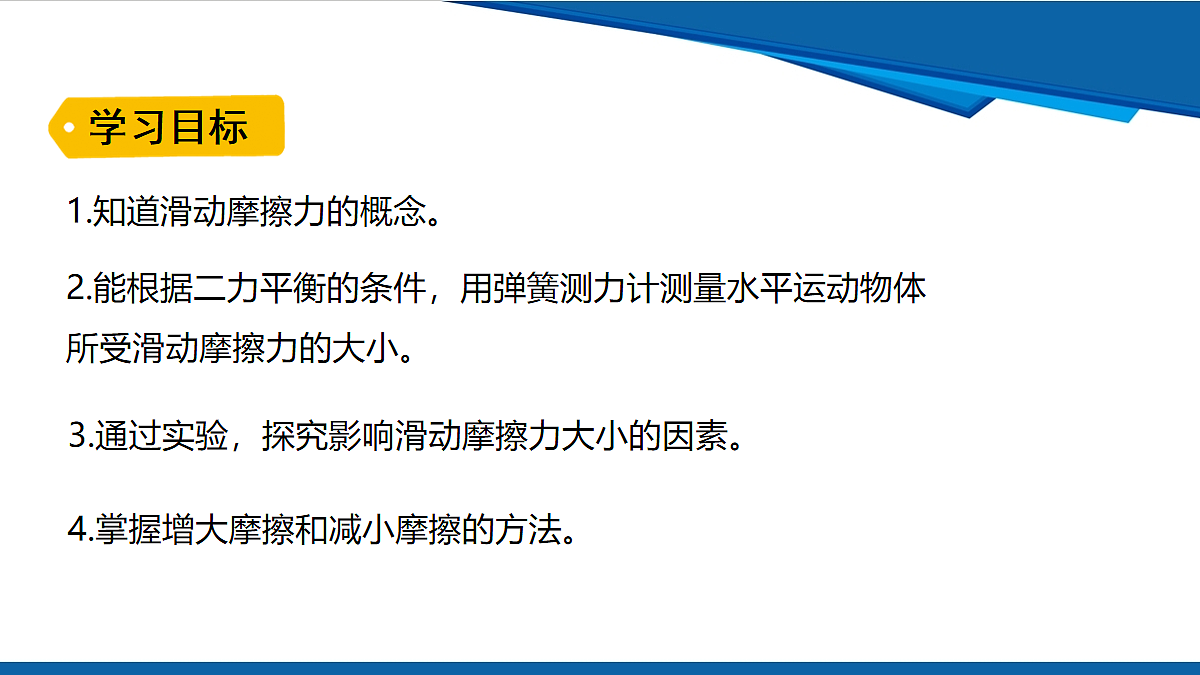 学习目标

1.知道滑动摩擦力的概念。

2.能根据二力平衡的条件，用弹簧测力计测量水平运动物体所受滑动摩擦力的大小。

3.通过实验，探究影响滑动摩擦力大小的因素。

4.掌握增大摩擦和减小摩擦的方法。